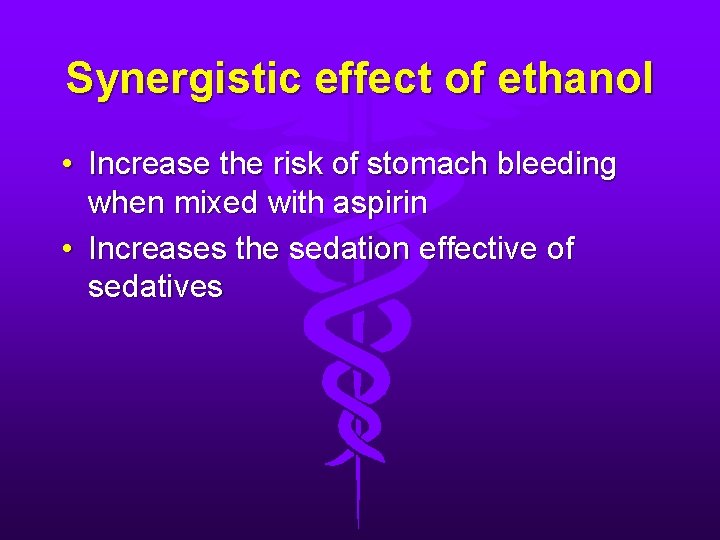 Synergistic effect of ethanol

• Increase the risk of stomach bleeding when mixed with aspirin
• Increases the sedation effective of sedatives